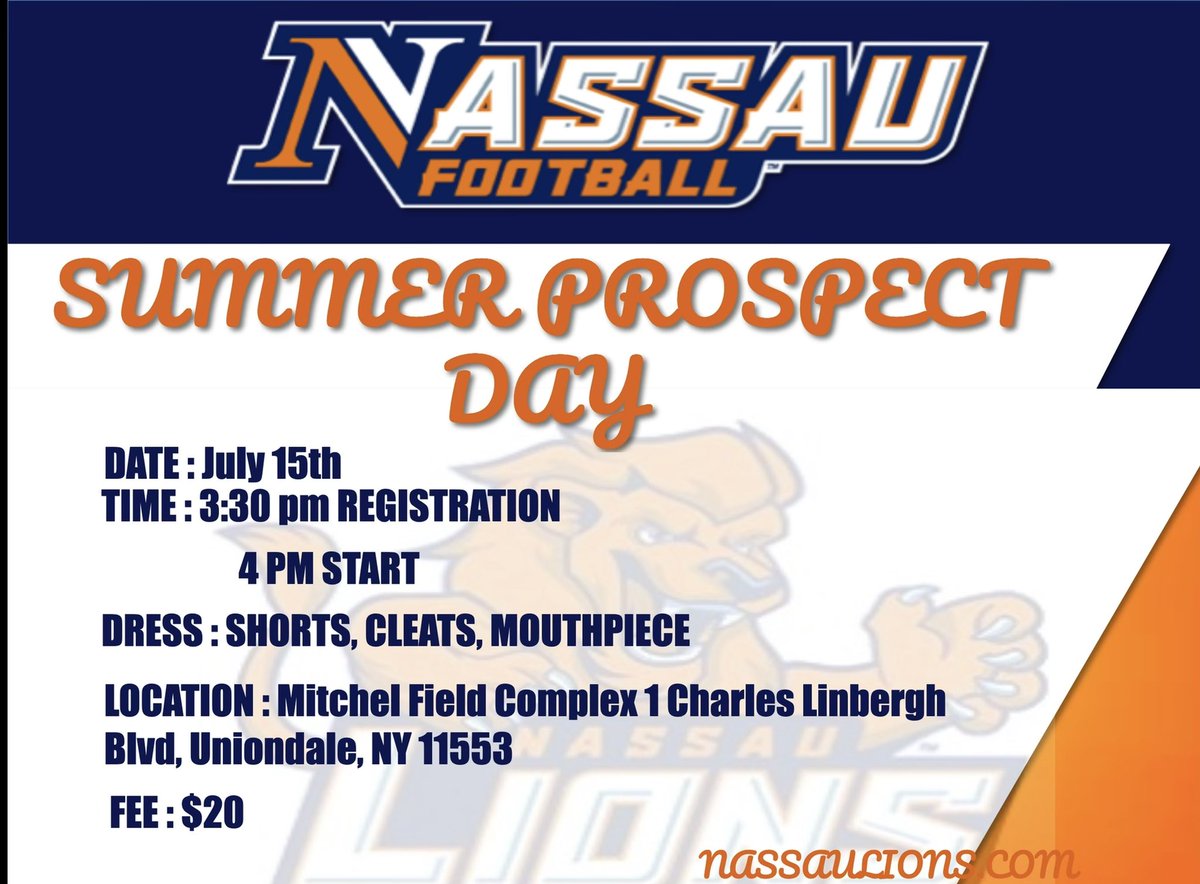 NASSAU
FOOTBALL

SUMMER PROSPECT DAY

DATE : July 15th
TIME : 3:30 pm REGISTRATION
4 PM START

DRESS : SHORTS, CLEATS, MOUTHPIECE

LOCATION : Mitchel Field Complex 1 Charles Linbergh Blvd, Uniondale, NY 11553

FEE : $20

nassaulions.com

NASSAU
LIONS